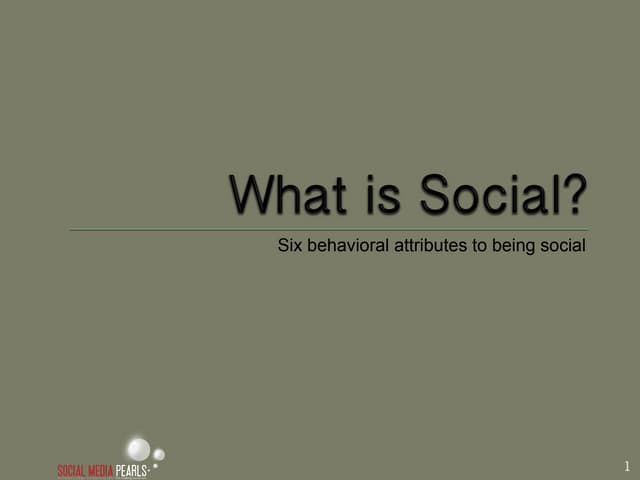 What is Social?

Six behavioral attributes to being social

SOCIAL MEDIA PEARLS

1